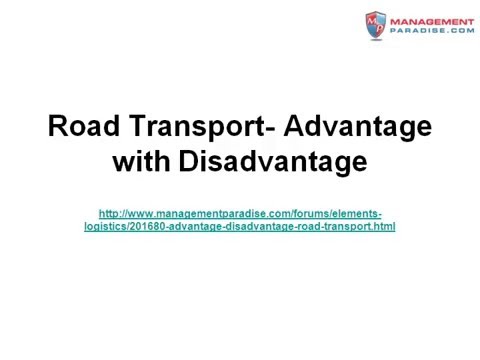 MP MANAGEMENT PARADISE.COM

Road Transport- Advantage with Disadvantage

http://www.managementparadise.com/forums/elements-logistics/201680-advantage-disadvantage-road-transport.html